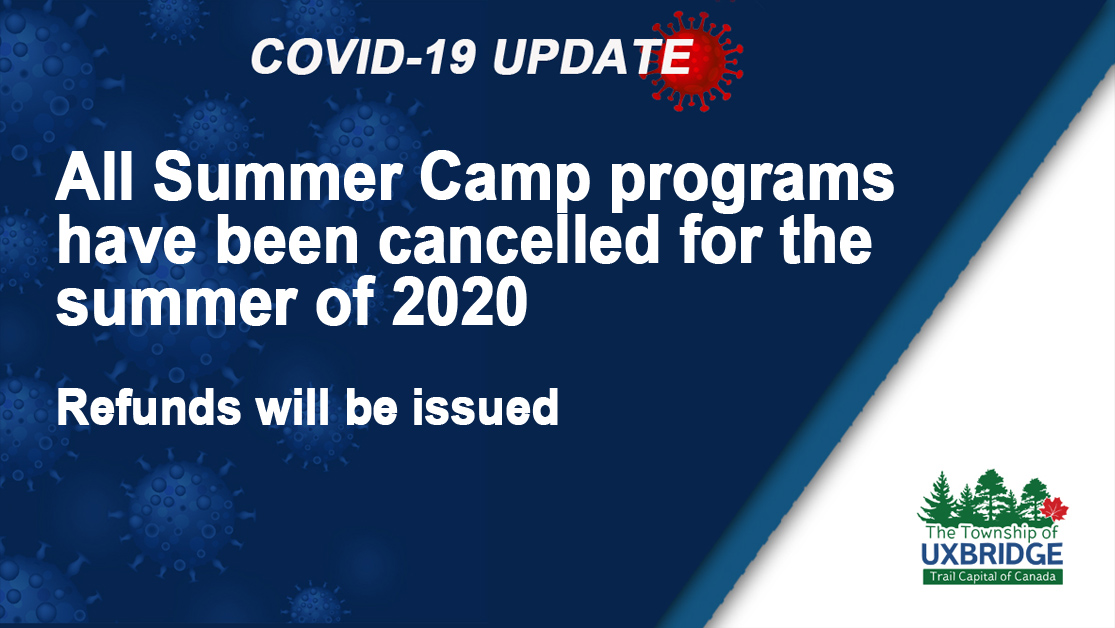 COVID-19 UPDATE

All Summer Camp programs have been cancelled for the summer of 2020

Refunds will be issued

The Township of
UXBRIDGE
Trail Capital of Canada